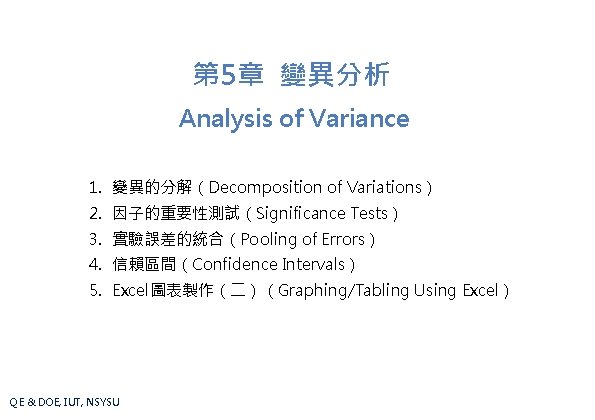 第5章 變異分析

Analysis of Variance

1. 變異的分解（Decomposition of Variations）
2. 因子的重要性測試（Significance Tests）
3. 實驗誤差的統合（Pooling of Errors）
4. 信賴區間（Confidence Intervals）
5. Excel圖表製作（二）（Graphing/Tabling Using Excel）

QE & DOE, IUT, NSYSU